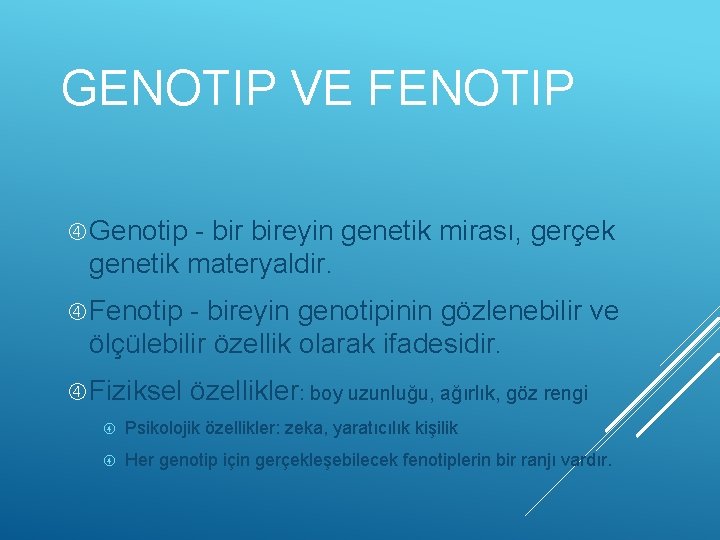 GENOTIP VE FENOTIP

④ Genotip - bir bireyin genetik mirası, gerçek genetik materyaldir.

④ Fenotip - bireyin genotipinin gözlenebilir ve ölçülebilir özellik olarak ifadesidir.

④ Fiziksel özellikler: boy uzunluğu, ağırlık, göz rengi

④ Psikolojik özellikler: zeka, yaratıcılık kişilik

④ Her genotip için gerçekleşebilecek fenotiplerin bir ranjı vardır.